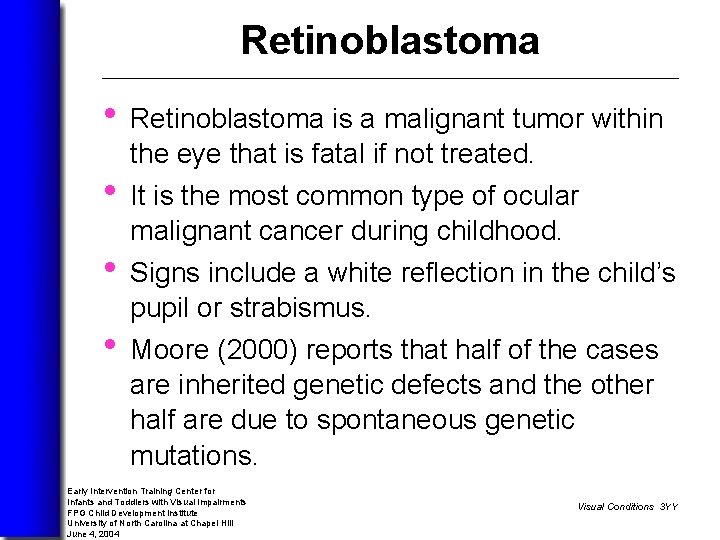 Retinoblastoma

• Retinoblastoma is a malignant tumor within the eye that is fatal if not treated.
• It is the most common type of ocular malignant cancer during childhood.
• Signs include a white reflection in the child's pupil or strabismus.
• Moore (2000) reports that half of the cases are inherited genetic defects and the other half are due to spontaneous genetic mutations.

Early Intervention Training Center for
Infants and Toddlers with Visual Impairments
FPG Child Development Institute
University of North Carolina at Chapel Hill
June 4, 2004

Visual Conditions 3YY